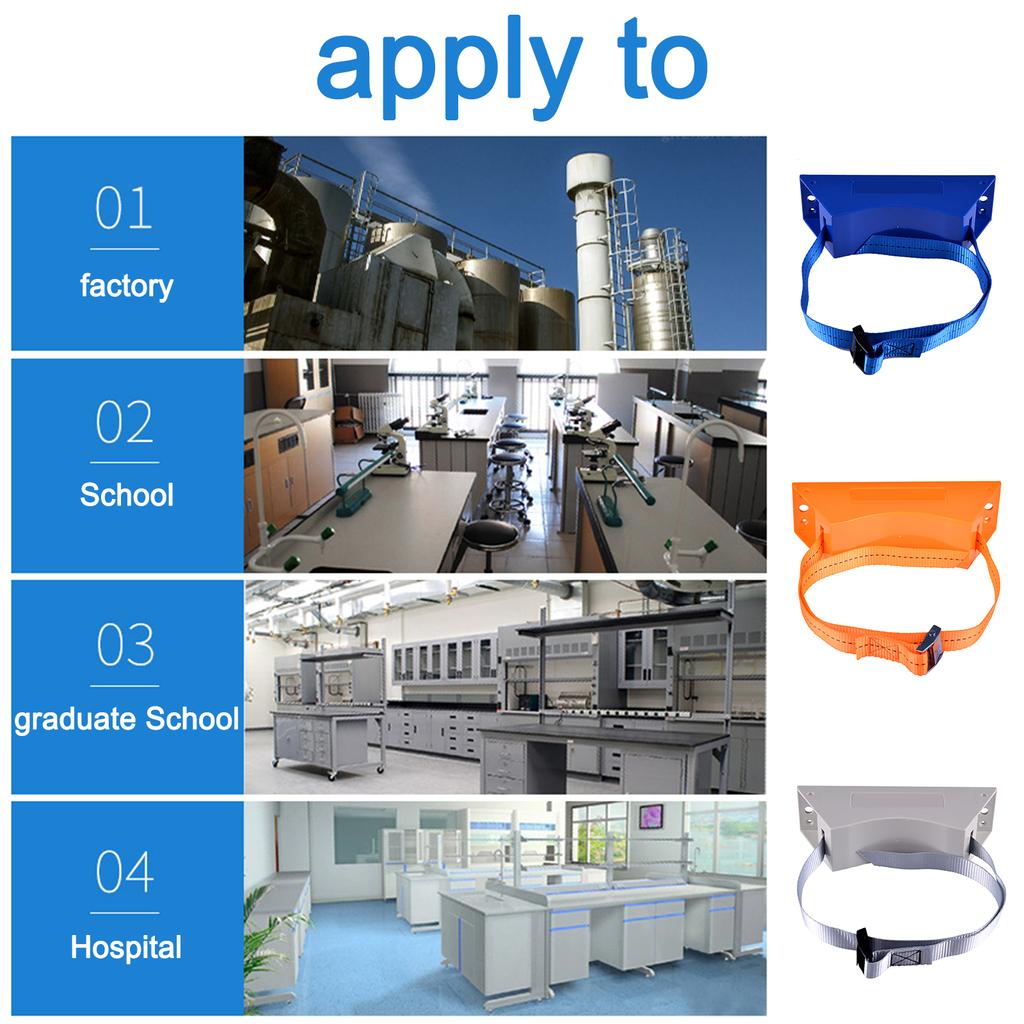 apply to

01
factory

02
School

03
graduate School

04
Hospital